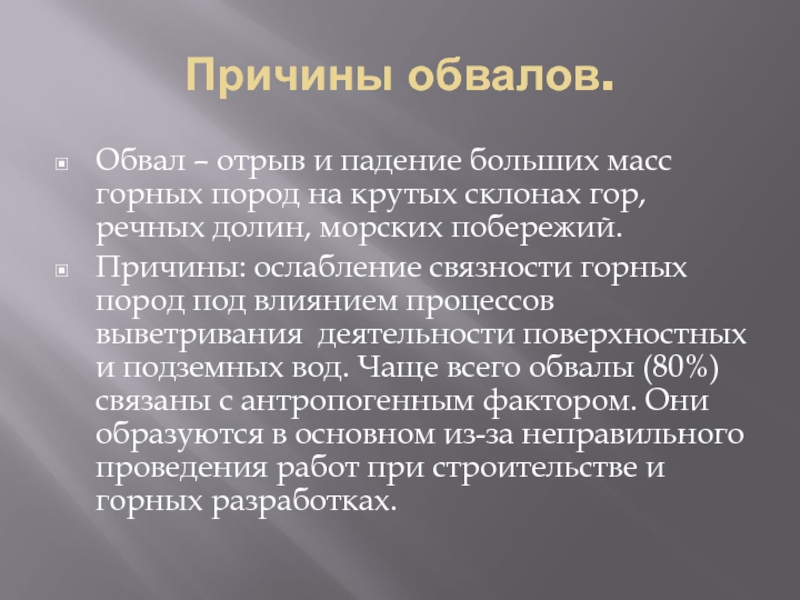 Причины обвалов.

Обвал – отрыв и падение больших масс горных пород на крутых склонах гор, речных долин, морских побережий.

Причины: ослабление связности горных пород под влиянием процессов выветривания  деятельности поверхностных и подземных вод. Чаще всего обвалы (80%) связаны с антропогенным фактором. Они образуются в основном из-за неправильного проведения работ при строительстве и горных разработках.